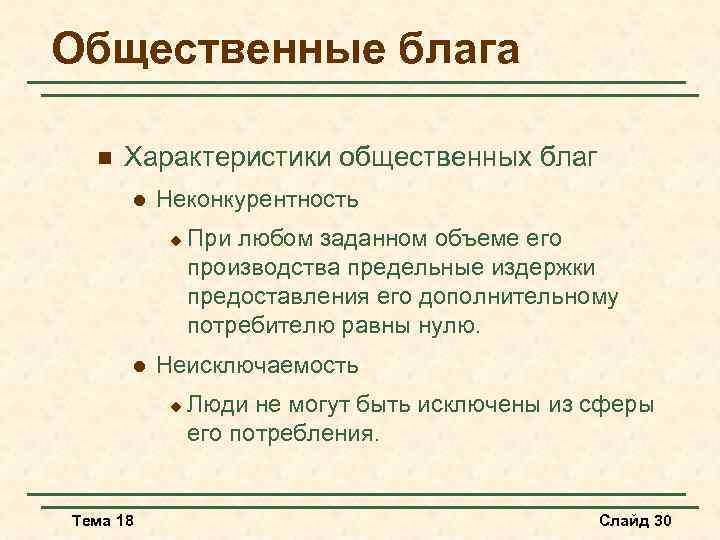 Общественные блага

Характеристики общественных благ

Неконкурентность

При любом заданном объеме его производства предельные издержки предоставления его дополнительному потребителю равны нулю.

Неисключаемость

Люди не могут быть исключены из сферы его потребления.

Тема 18

Слайд 30